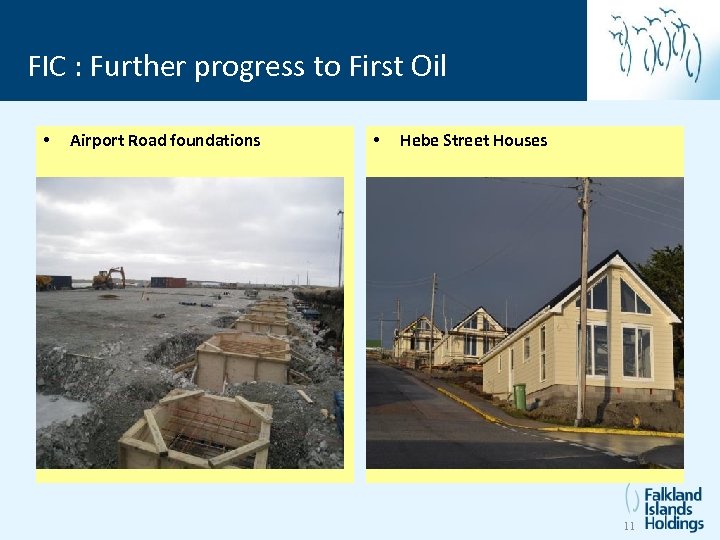 FIC : Further progress to First Oil

• Airport Road foundations

• Hebe Street Houses

11

Falkland Islands Holdings